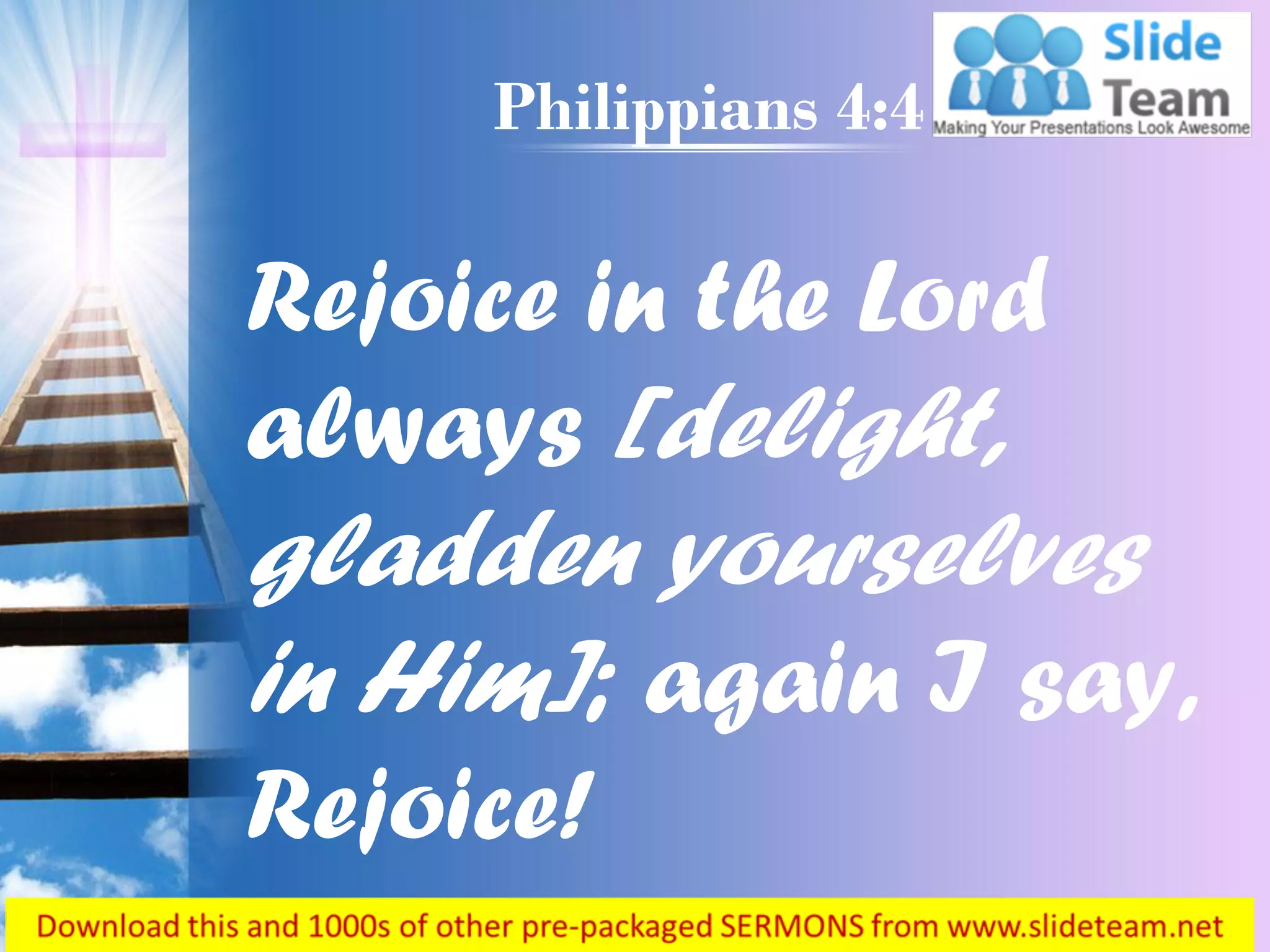 Philippians 4:4

Slide Team
Making Your Presentations Look Awesome

Rejoice in the Lord always [delight, gladden yourselves in Him]; again I say, Rejoice!

Download this and 1000s of other pre-packaged SERMONS from www.slideteam.net